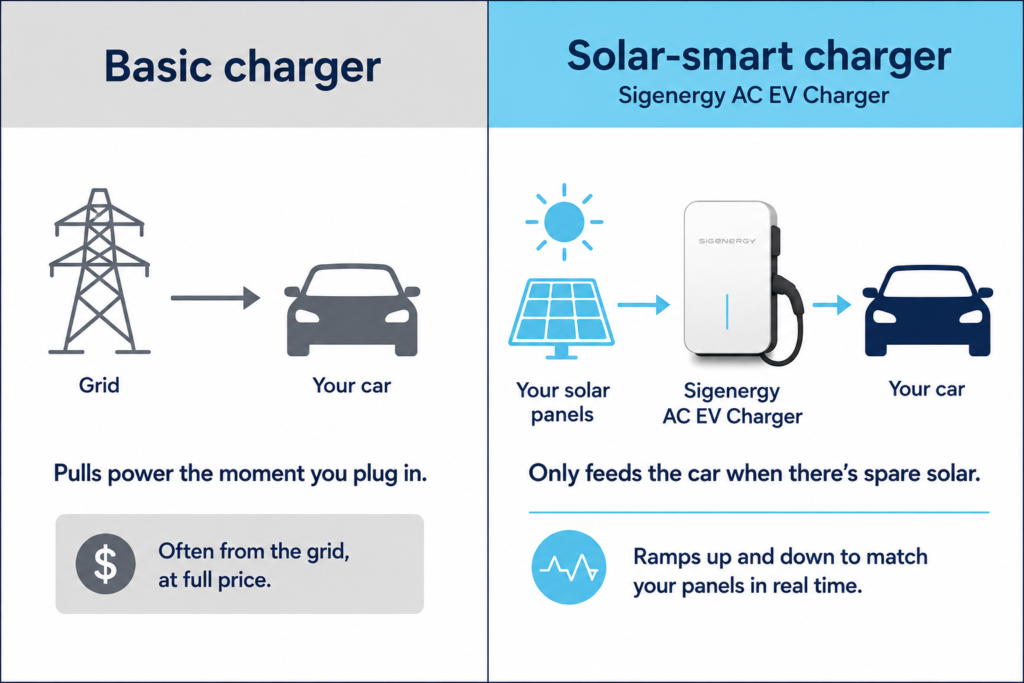 Basic charger

Grid

Your car

Pulls power the moment you plug in.

$ Often from the grid, at full price.

Solar-smart charger
Sigenergy AC EV Charger

SIGENERGY

Your solar panels

Sigenergy AC EV Charger

Your car

Only feeds the car when there's spare solar.

Ramps up and down to match your panels in real time.